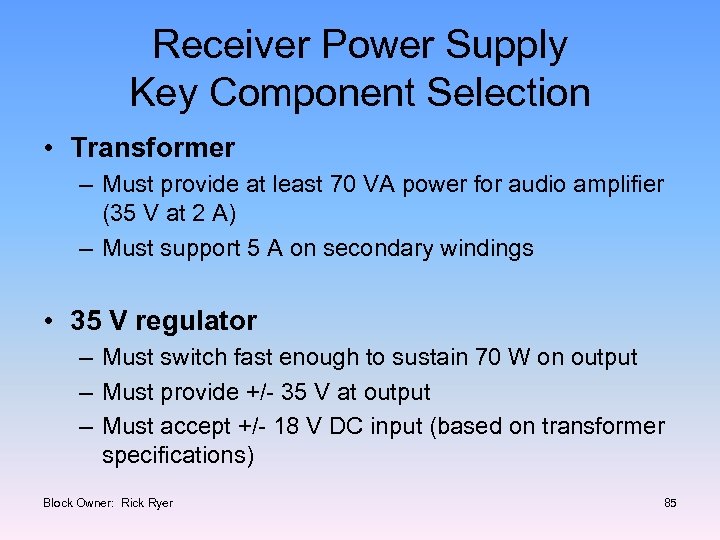 Receiver Power Supply
Key Component Selection

• Transformer
– Must provide at least 70 VA power for audio amplifier (35 V at 2 A)
– Must support 5 A on secondary windings

• 35 V regulator
– Must switch fast enough to sustain 70 W on output
– Must provide +/- 35 V at output
– Must accept +/- 18 V DC input (based on transformer specifications)

Block Owner: Rick Ryer

85